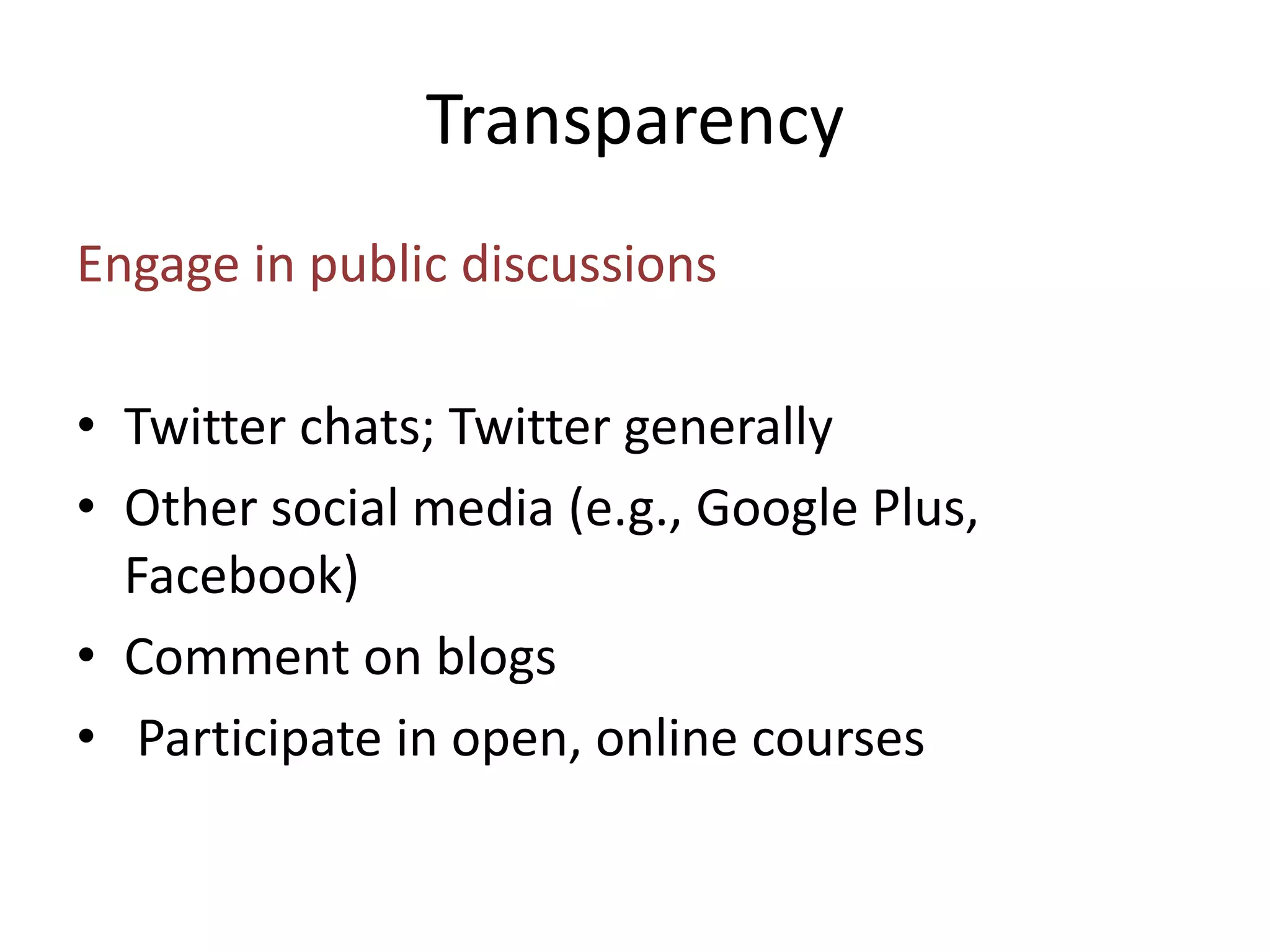 Transparency

Engage in public discussions

• Twitter chats; Twitter generally
• Other social media (e.g., Google Plus, Facebook)
• Comment on blogs
• Participate in open, online courses